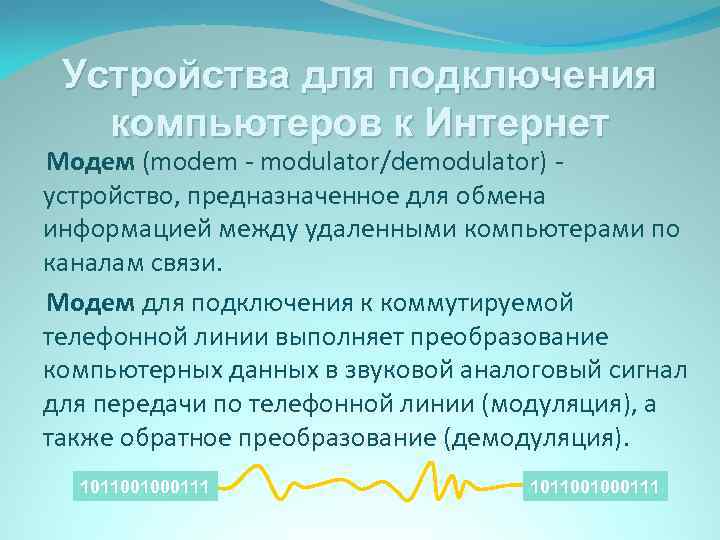 Устройства для подключения компьютеров к Интернет

Модем (modem - modulator/demodulator) - устройство, предназначенное для обмена информацией между удаленными компьютерами по каналам связи.

Модем для подключения к коммутируемой телефонной линии выполняет преобразование компьютерных данных в звуковой аналоговый сигнал для передачи по телефонной линии (модуляция), а также обратное преобразование (демодуляция).

1011001000111

1011001000111